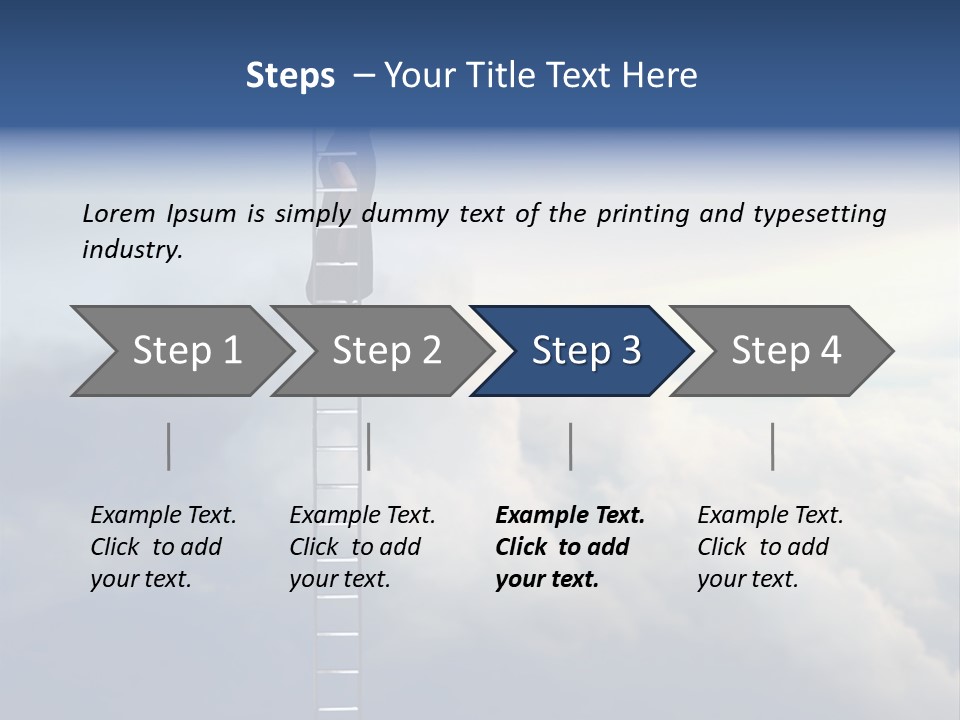 Steps – Your Title Text Here

Lorem Ipsum is simply dummy text of the printing and typesetting industry.

Step 1

Step 2

Step 3

Step 4

Example Text. Click to add your text.

Example Text. Click to add your text.

Example Text. Click to add your text.

Example Text. Click to add your text.